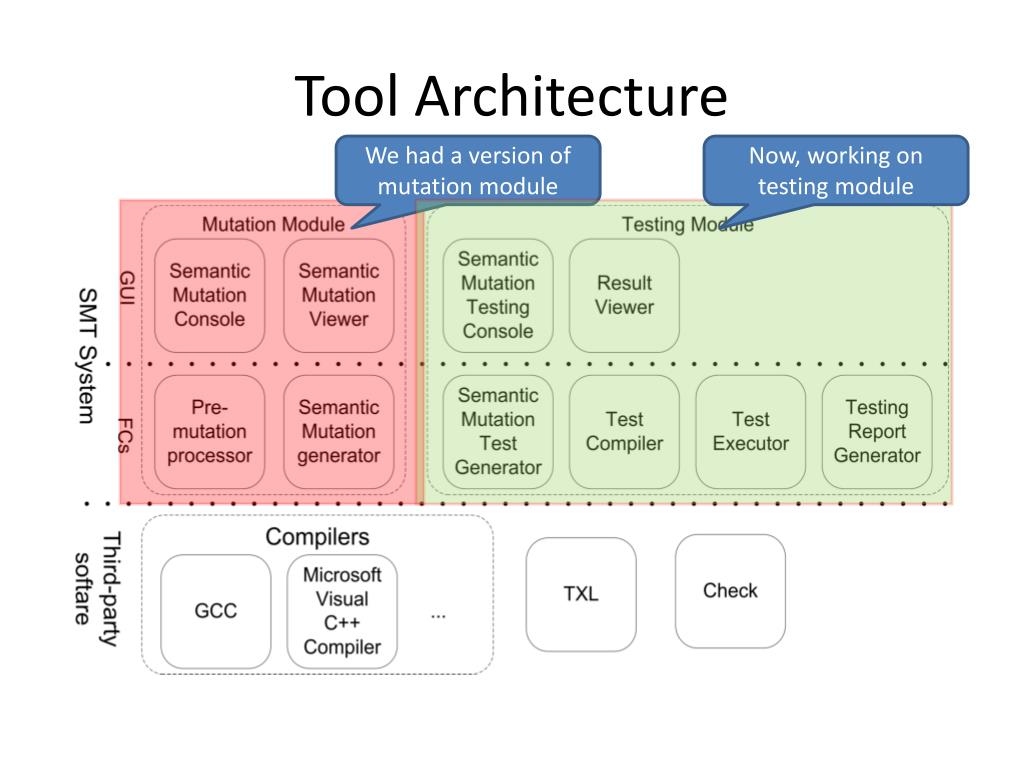 Tool Architecture

We had a version of mutation module

Now, working on testing module

SMT System

GUI

FCs

Mutation Module

Semantic Mutation Console

Semantic Mutation Viewer

Pre-mutation processor

Semantic Mutation generator

Testing Module

Semantic Mutation Testing Console

Result Viewer

Semantic Mutation Test Generator

Test Compiler

Test Executor

Testing Report Generator

Third-party softare

Compilers

GCC

Microsoft Visual C++ Compiler

...

TXL

Check